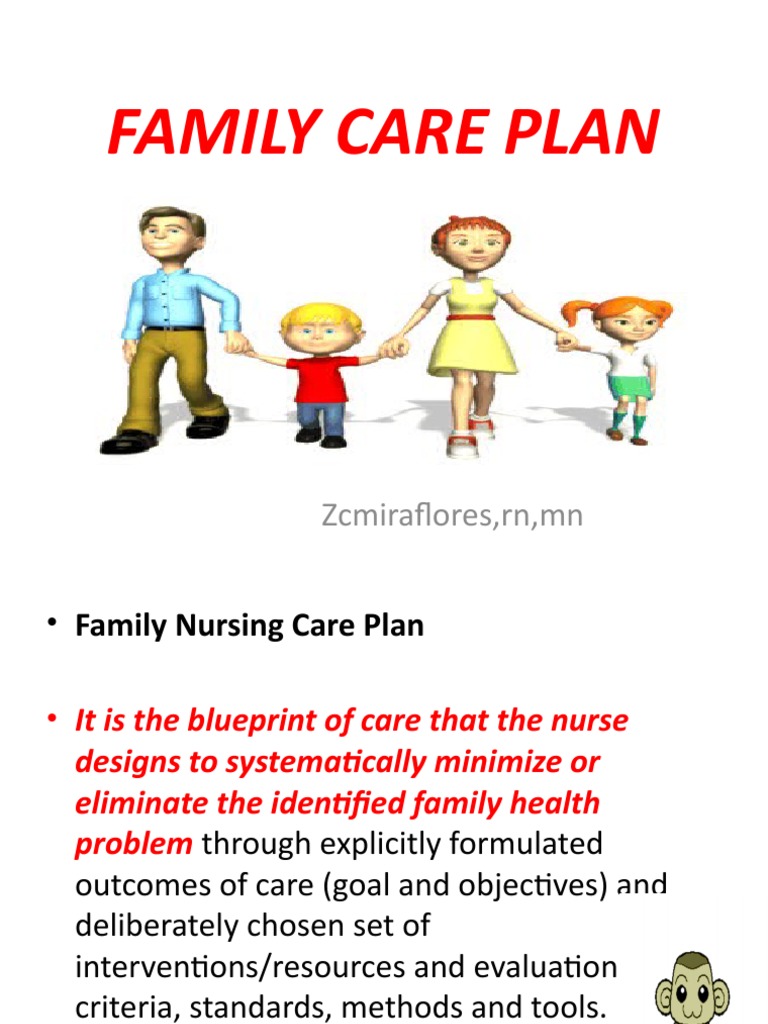 FAMILY CARE PLAN

Zcmiraflores,rn,mn

• Family Nursing Care Plan

• It is the blueprint of care that the nurse designs to systematically minimize or eliminate the identified family health problem through explicitly formulated outcomes of care (goal and objectives) and deliberately chosen set of interventions/resources and evaluation criteria, standards, methods and tools.